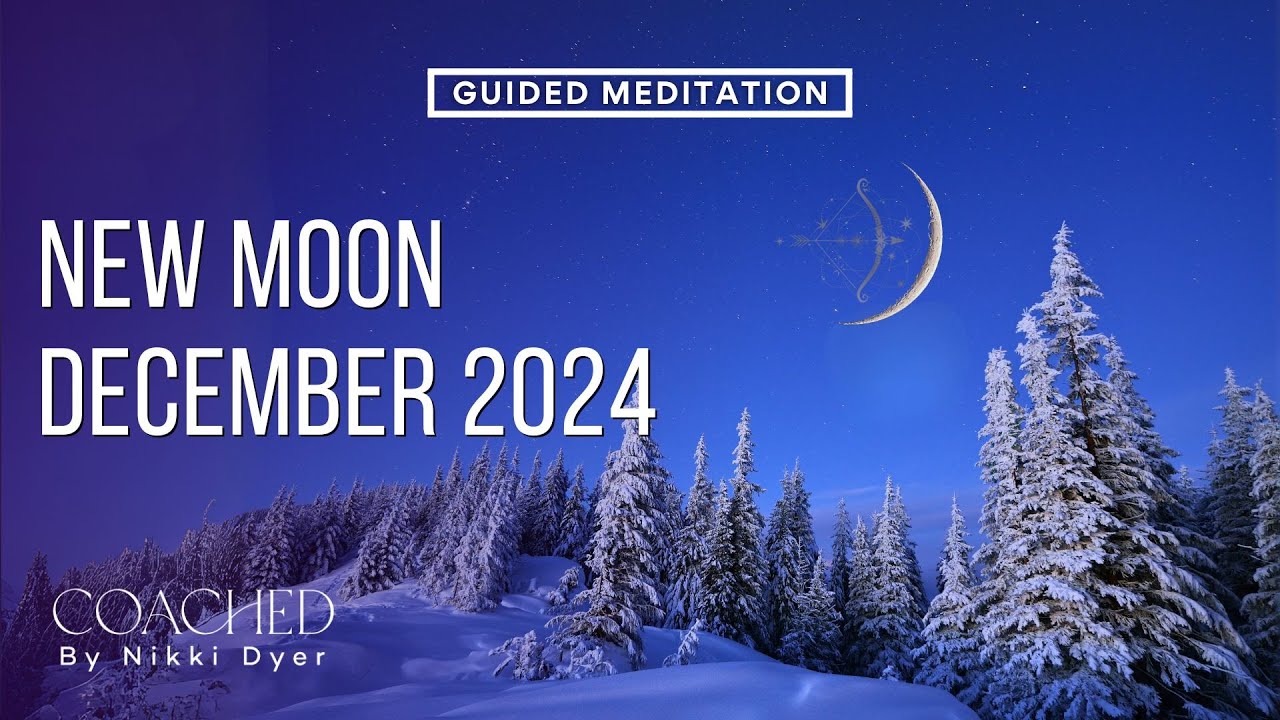 GUIDED MEDITATION

NEW MOON
DECEMBER 2024

COACHED
By Nikki Dyer